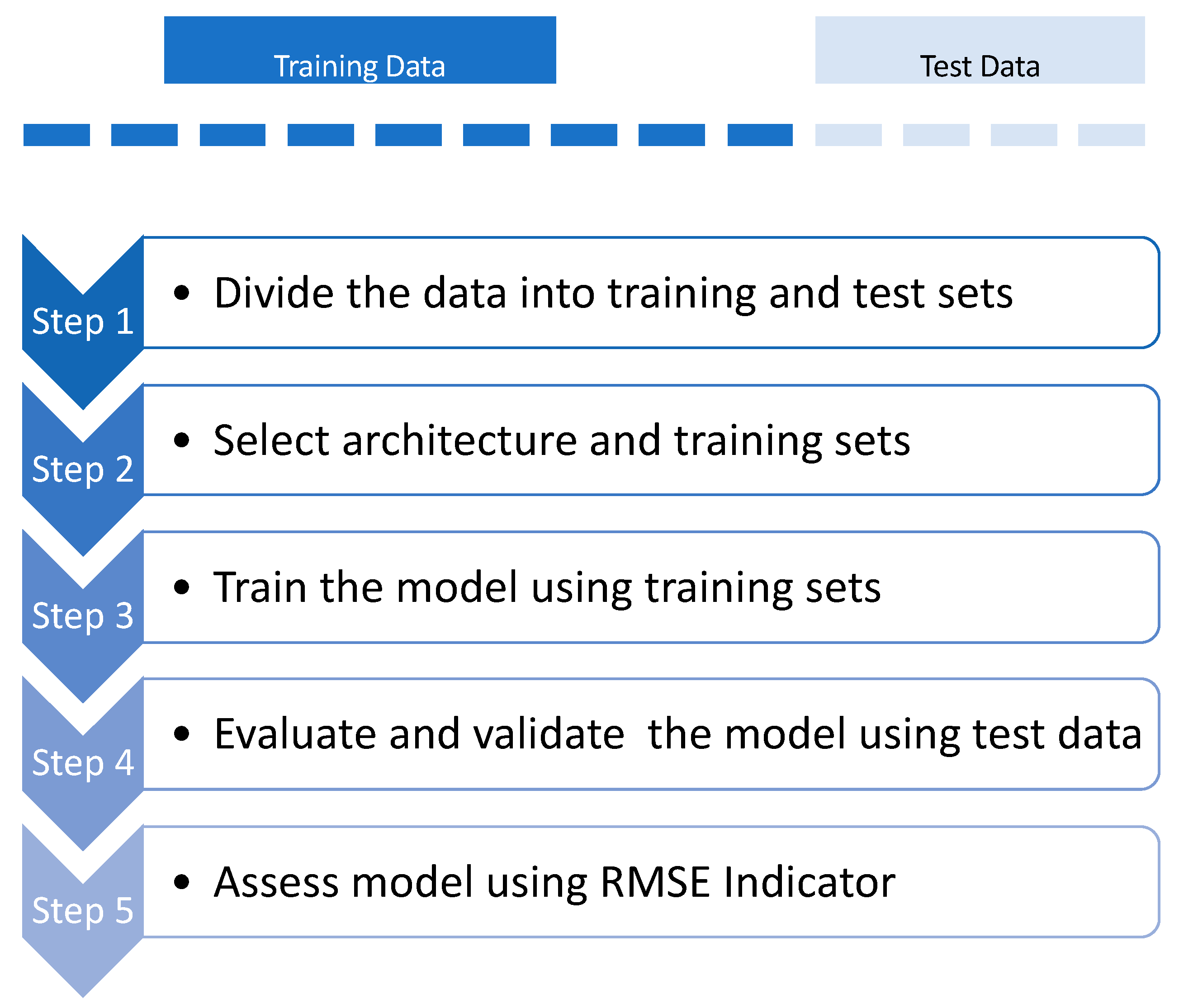 Training Data

Test Data

Step 1
• Divide the data into training and test sets

Step 2
• Select architecture and training sets

Step 3
• Train the model using training sets

Step 4
• Evaluate and validate the model using test data

Step 5
• Assess model using RMSE Indicator